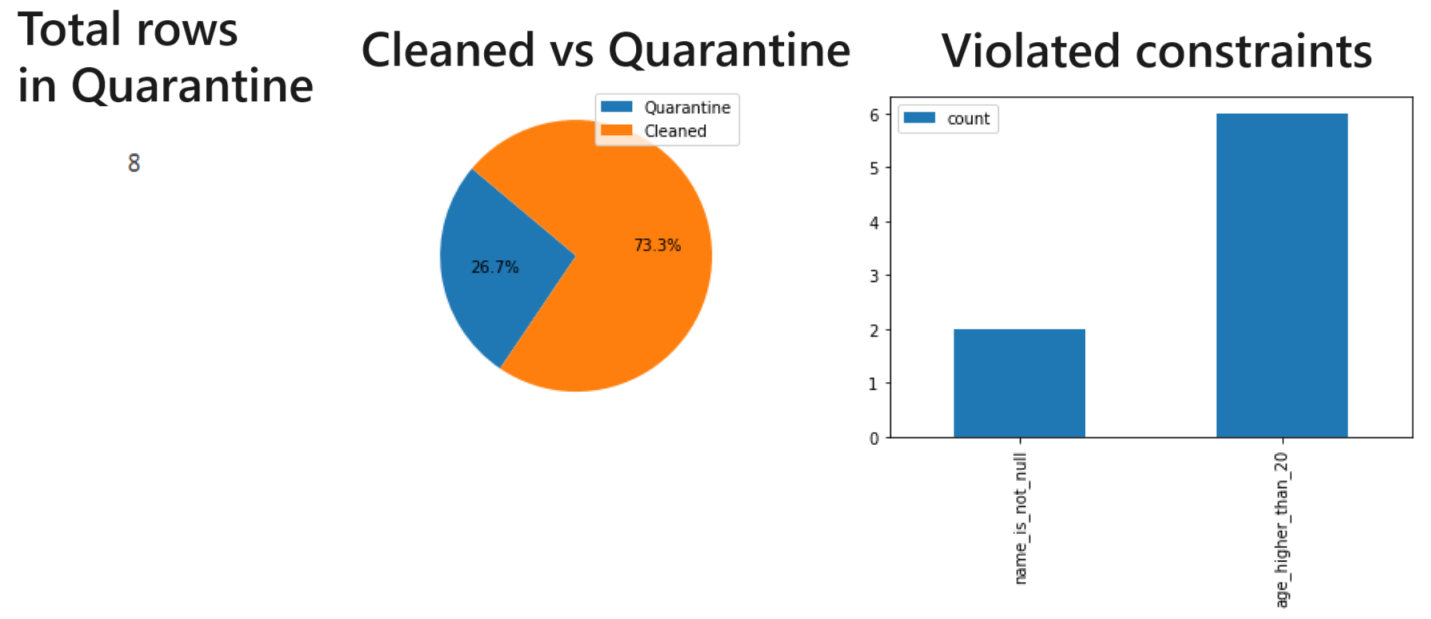 Total rows in Quarantine

8

Cleaned vs Quarantine

Quarantine
Cleaned

26.7%
73.3%

Violated constraints

count

6
5
4
3
2
1
0

name_is_not_null
age_higher_than_20